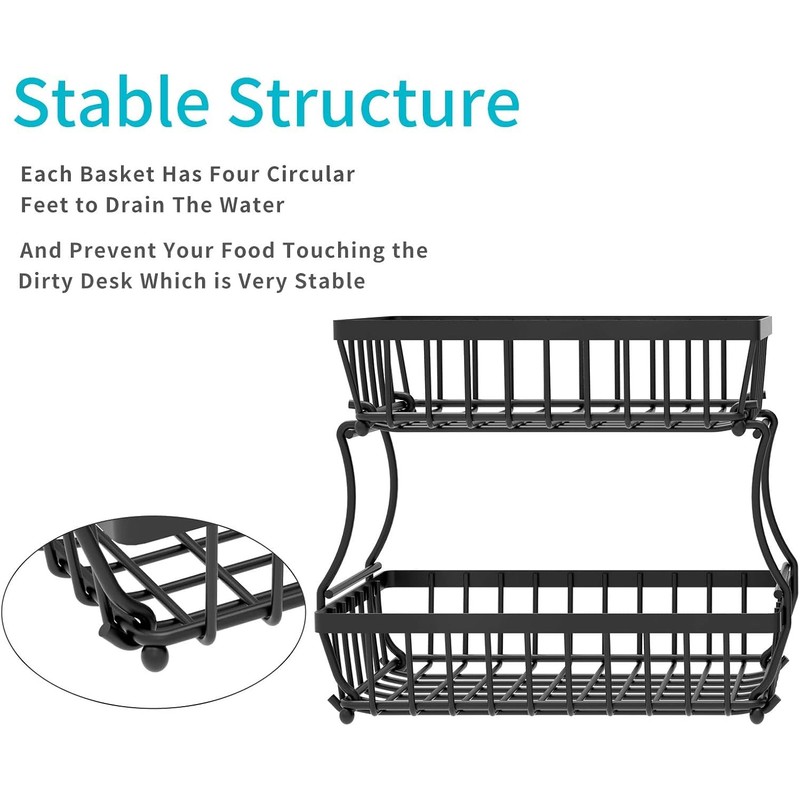 Stable Structure

Each Basket Has Four Circular Feet to Drain The Water

And Prevent Your Food Touching the Dirty Desk Which is Very Stable